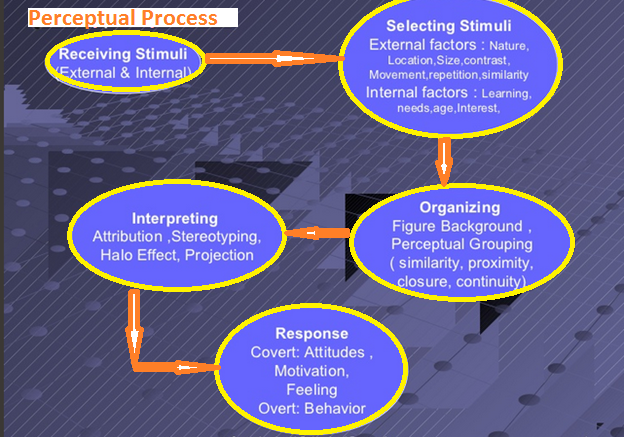 Perceptual Process

Receiving Stimuli
(External & Internal)

Selecting Stimuli
External factors : Nature, Location,Size,contrast, Movement,repetition,similarity
Internal factors : Learning, needs,age,Interest,

Organizing
Figure Background , Perceptual Grouping ( similarity, proximity, closure, continuity)

Interpreting
Attribution ,Stereotyping, Halo Effect, Projection

Response
Covert: Attitudes , Motivation, Feeling
Overt: Behavior